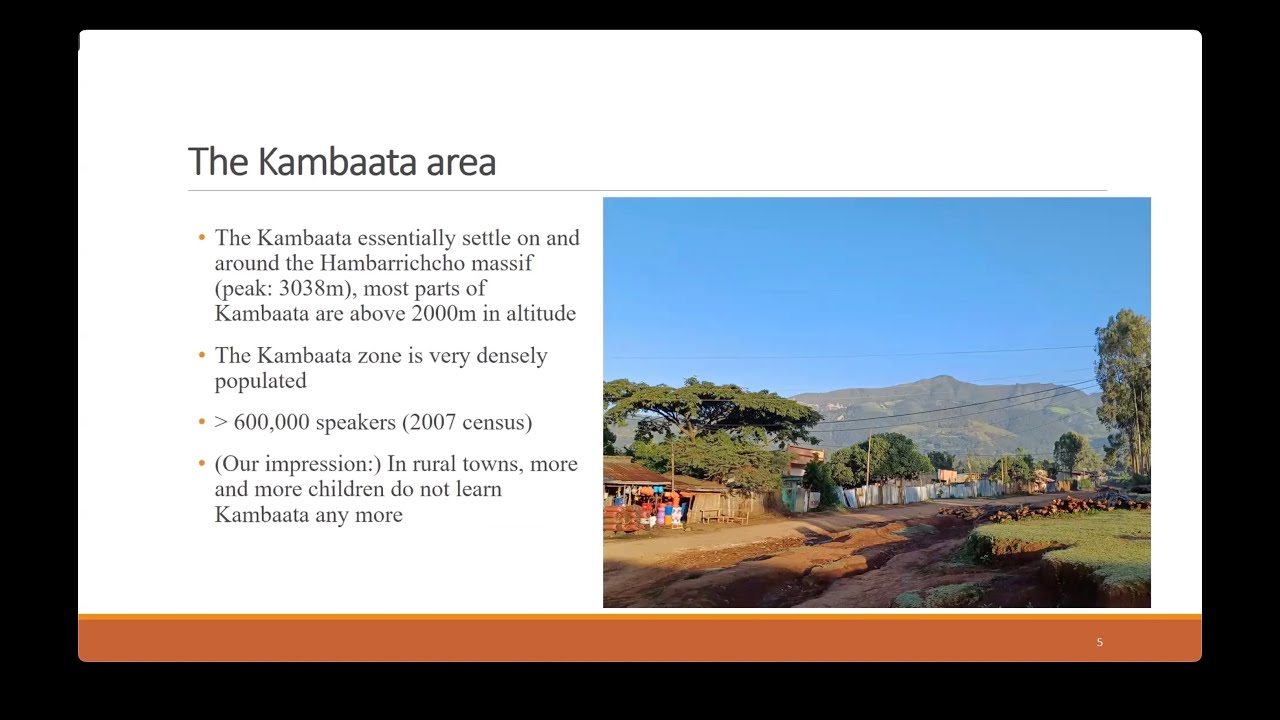 The Kambaata area

• The Kambaata essentially settle on and around the Hambarrichcho massif (peak: 3038m), most parts of Kambaata are above 2000m in altitude

• The Kambaata zone is very densely populated

• > 600,000 speakers (2007 census)

• (Our impression:) In rural towns, more and more children do not learn Kambaata any more

5